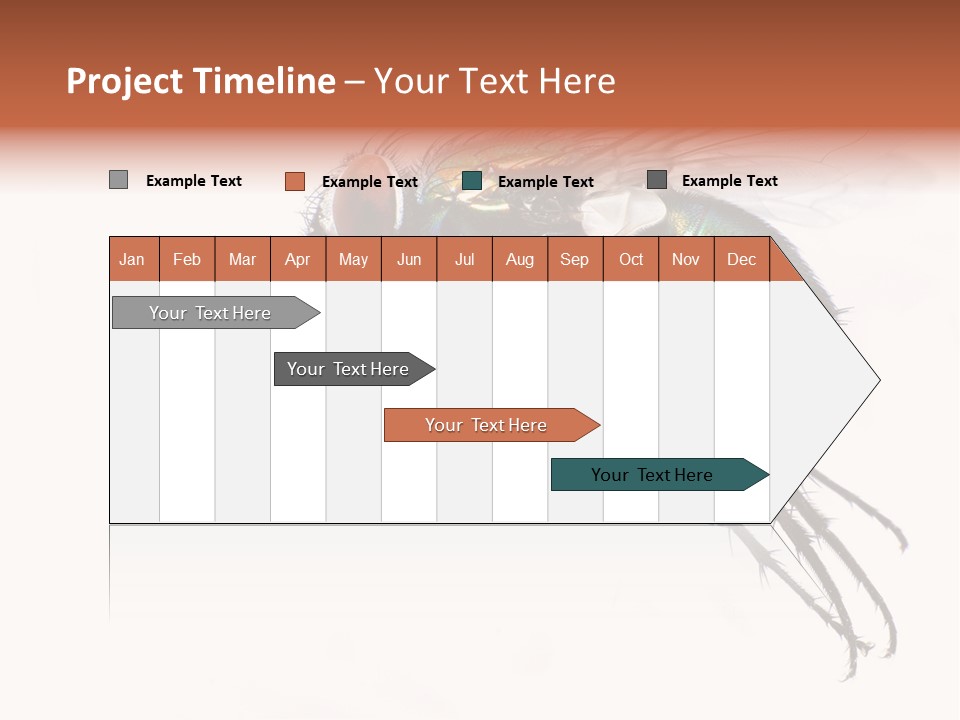 Project Timeline – Your Text Here

Example Text
Example Text
Example Text
Example Text

| Jan | Feb | Mar | Apr | May | Jun | Jul | Aug | Sep | Oct | Nov | Dec |
|---|---|---|---|---|---|---|---|---|---|---|---|

Your Text Here
Your Text Here
Your Text Here
Your Text Here